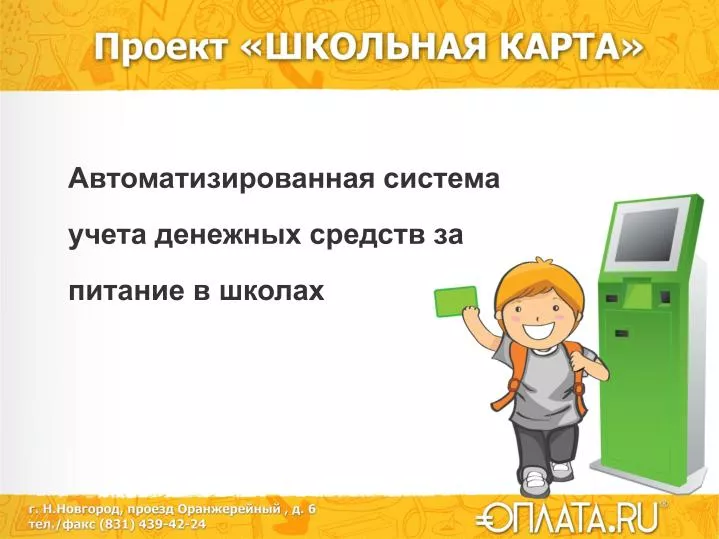 Проект «ШКОЛЬНАЯ КАРТА»

Автоматизированная система учета денежных средств за питание в школах

г. Н.Новгород, проезд Оранжерейный , д. 6
тел./факс (831) 439-42-24

ОПЛАТА.RU